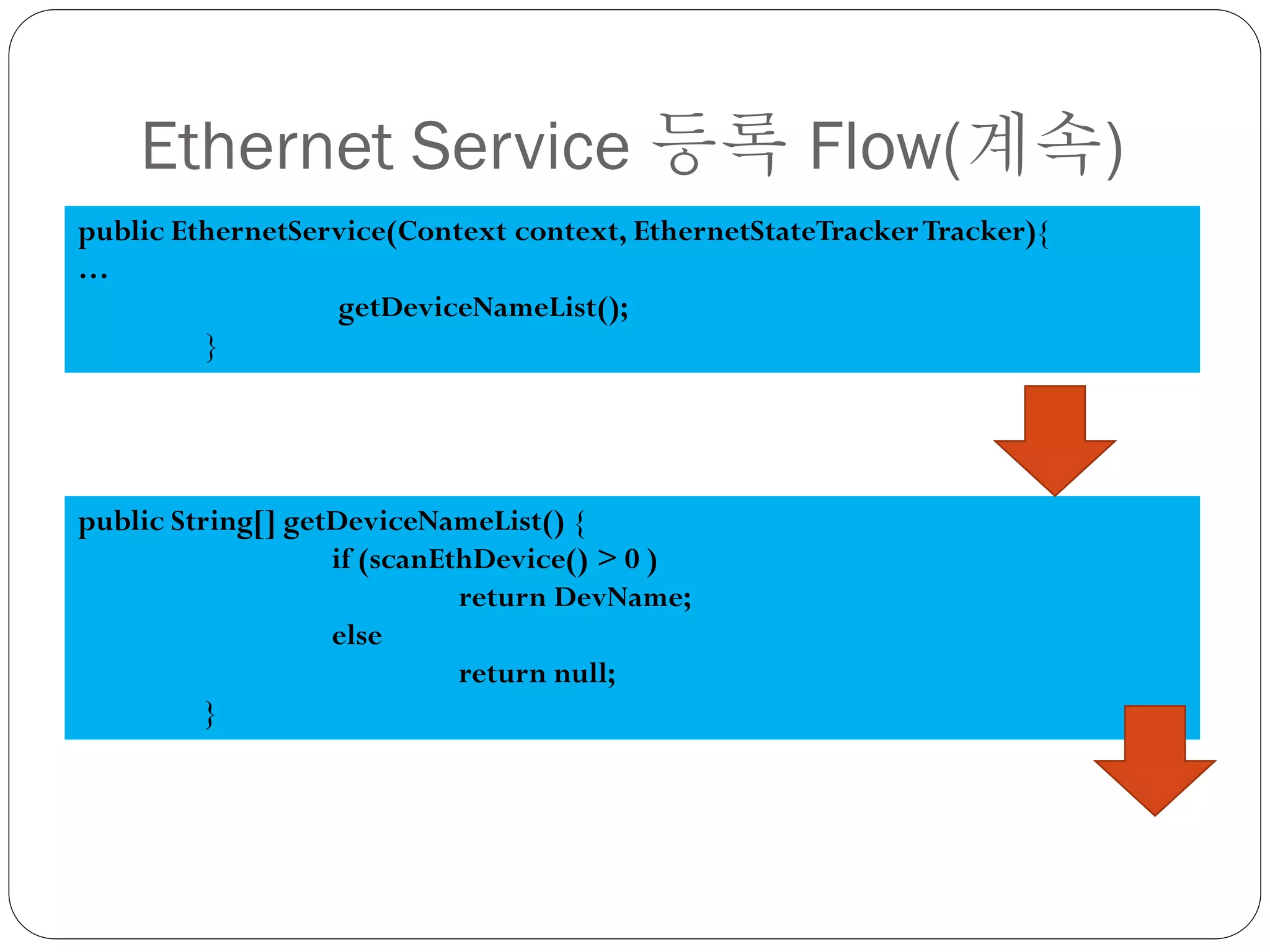 Ethernet Service 등록 Flow(계속)

public EthernetService(Context context, EthernetStateTracker Tracker){
…
getDeviceNameList();
}

public String[] getDeviceNameList() {
if (scanEthDevice() > 0 )
return DevName;
else
return null;
}